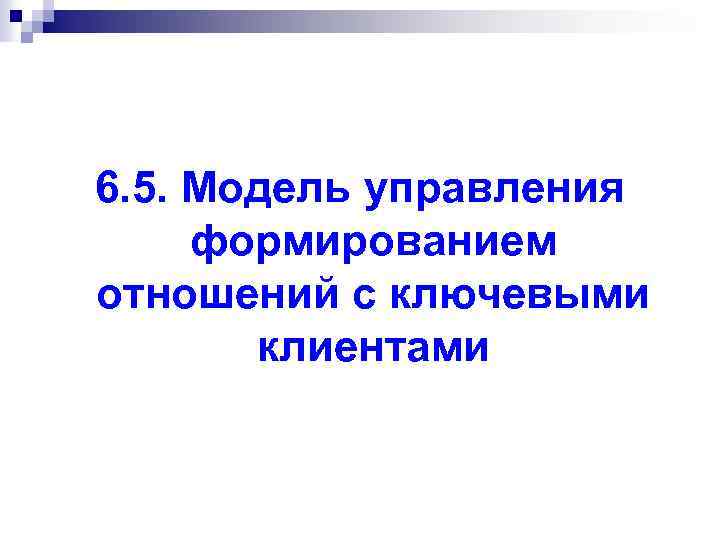 6.5. Модель управления формированием отношений с ключевыми клиентами